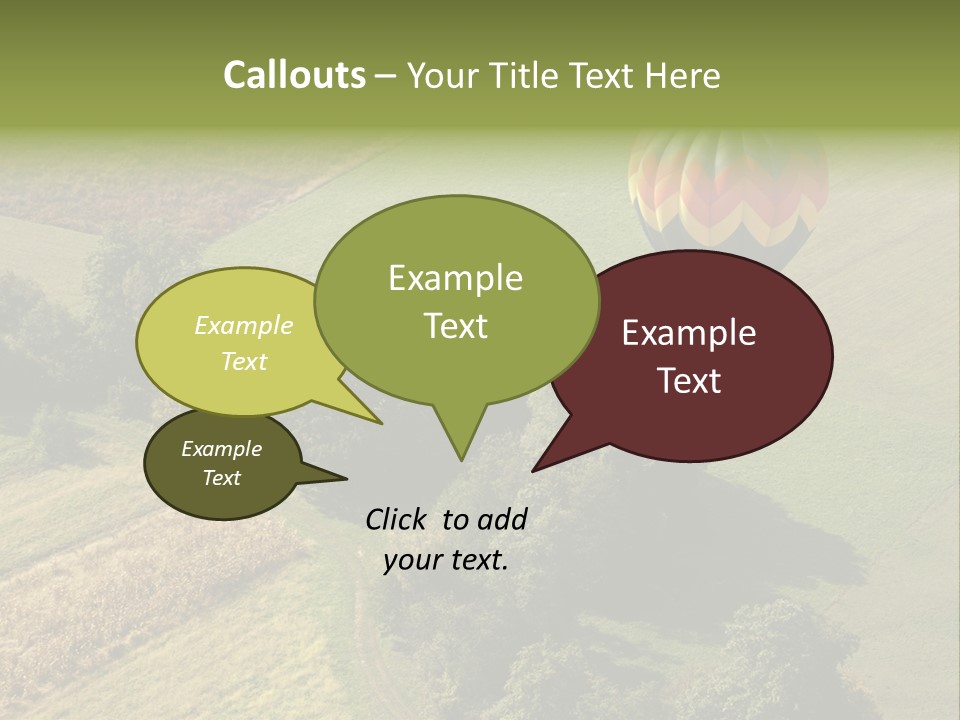 Callouts – Your Title Text Here

Example Text

Example Text

Example Text

Example Text

Click to add your text.